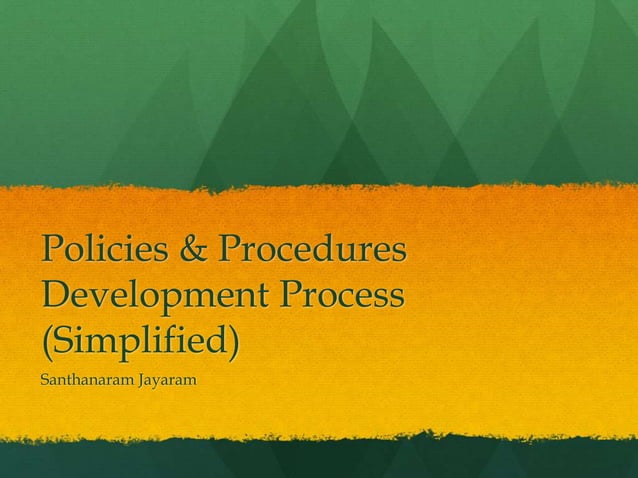 Policies & Procedures Development Process (Simplified)

Santhanaram Jayaram